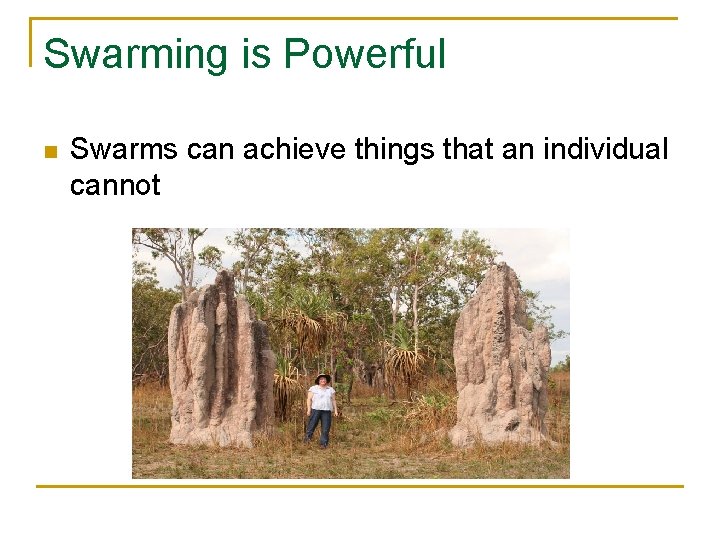 Swarming is Powerful

Swarms can achieve things that an individual cannot